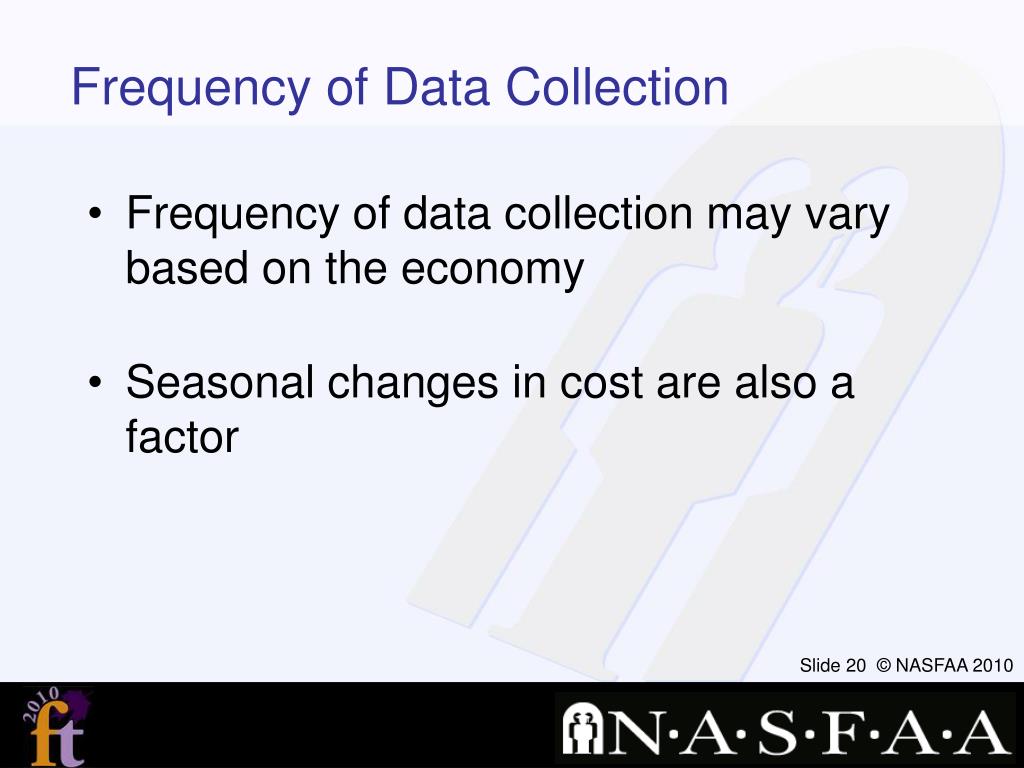 Frequency of Data Collection

• Frequency of data collection may vary based on the economy

• Seasonal changes in cost are also a factor

Slide 20 © NASFAA 2010

2010 ft

N·A·S·F·A·A